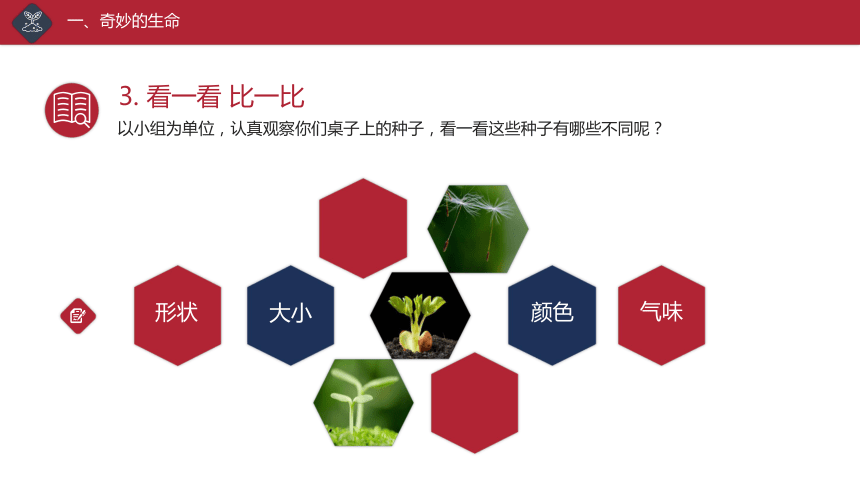 一、奇妙的生命

3. 看一看 比一比

以小组为单位，认真观察你们桌子上的种子，看一看这些种子有哪些不同呢？

形状

大小

颜色

气味